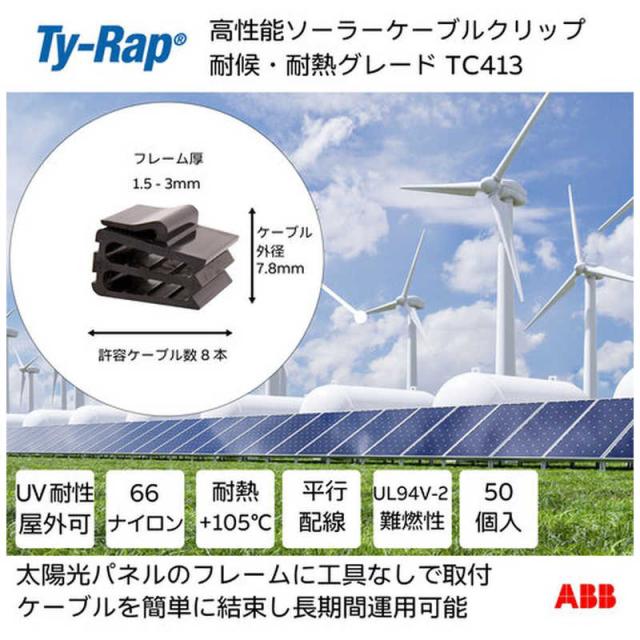 Ty-Rap®

高性能ソーラーケーブルクリップ
耐候・耐熱グレード TC413

フレーム厚
1.5 - 3mm

ケーブル
外径
7.8mm

許容ケーブル数 8 本

UV耐性
屋外可

66
ナイロン

耐熱
+105℃

平行
配線

UL94V-2
難燃性

50
個入

太陽光パネルのフレームに工具なしで取付
ケーブルを簡単に結束し長期間運用可能

ABB